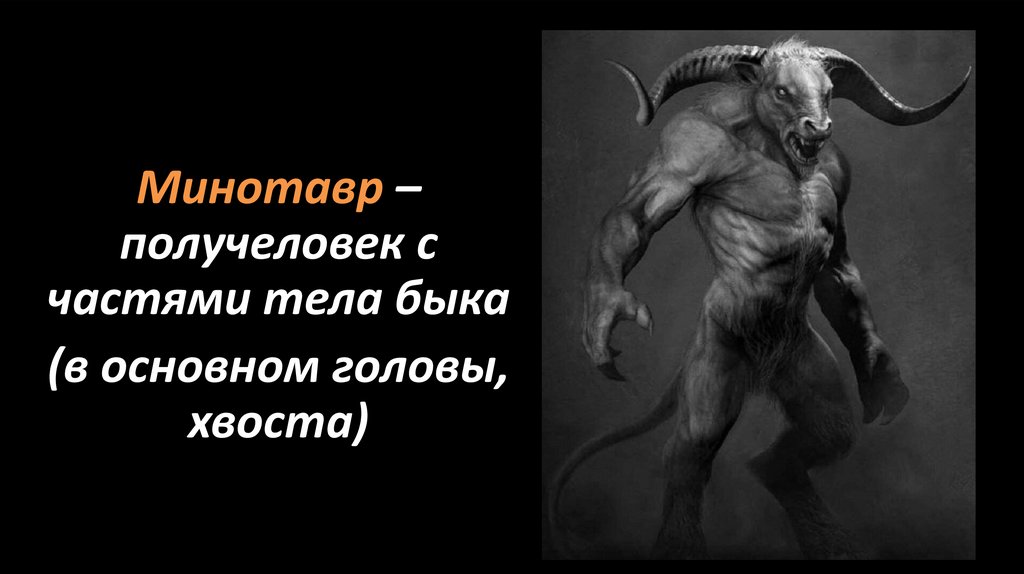 Минотавр – получеловек с частями тела быка

(в основном головы, хвоста)